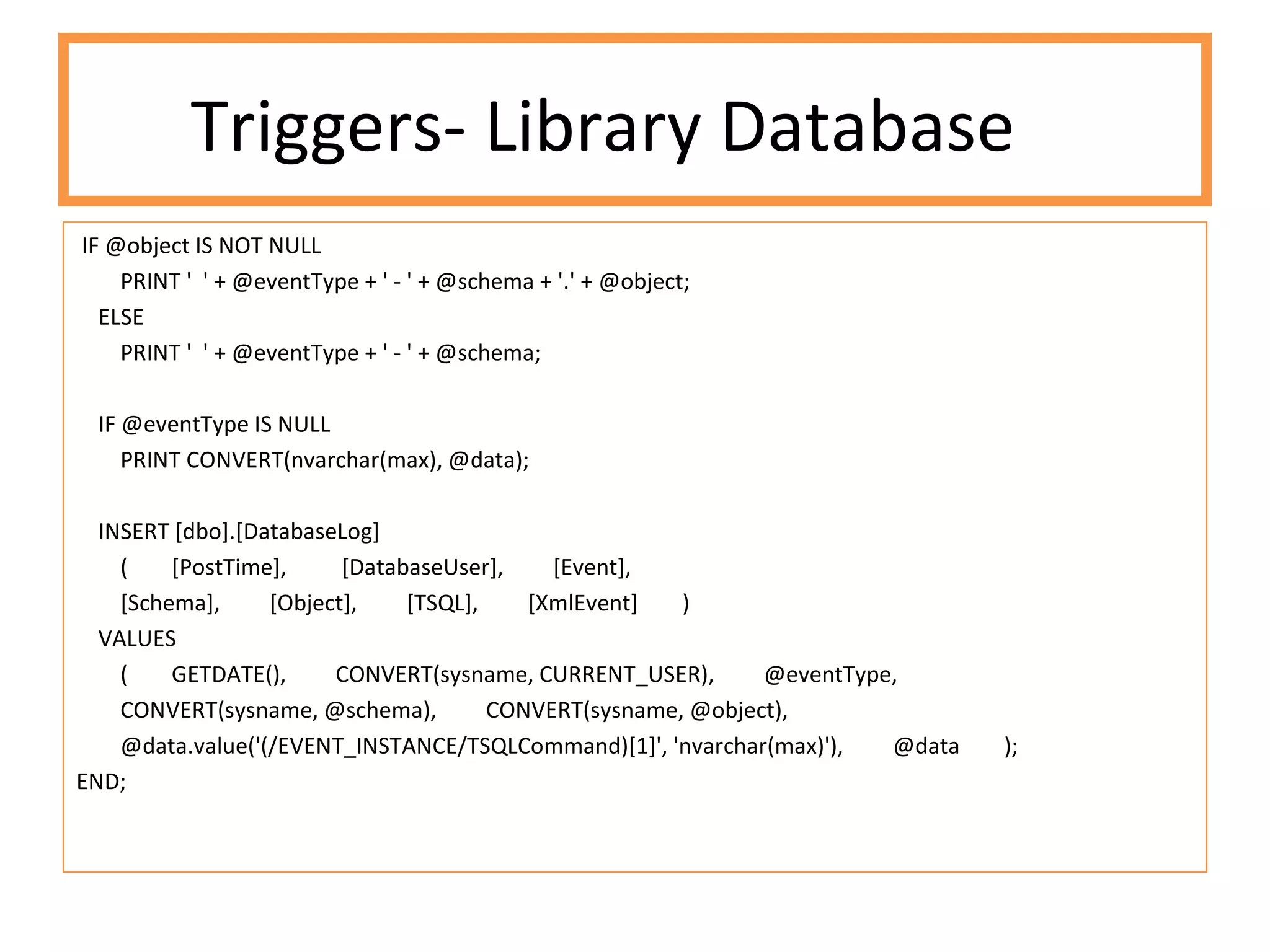 Triggers- Library Database

IF @object IS NOT NULL
PRINT '  ' + @eventType + ' - ' + @schema + '.' + @object;
ELSE
PRINT '  ' + @eventType + ' - ' + @schema;

IF @eventType IS NULL
PRINT CONVERT(nvarchar(max), @data);

INSERT [dbo].[DatabaseLog]
( [PostTime], [DatabaseUser], [Event],
[Schema], [Object], [TSQL], [XmlEvent] )
VALUES
( GETDATE(), CONVERT(sysname, CURRENT_USER), @eventType,
CONVERT(sysname, @schema), CONVERT(sysname, @object),
@data.value('(/EVENT_INSTANCE/TSQLCommand)[1]', 'nvarchar(max)'), @data );
END;